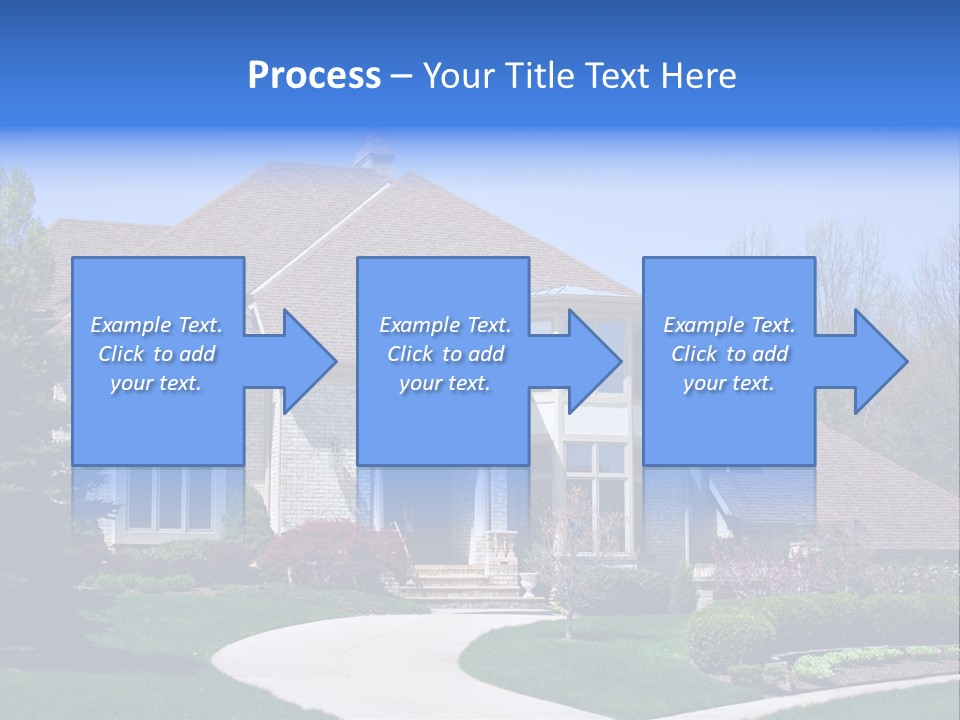 Process – Your Title Text Here

Example Text. Click to add your text.

Example Text. Click to add your text.

Example Text. Click to add your text.